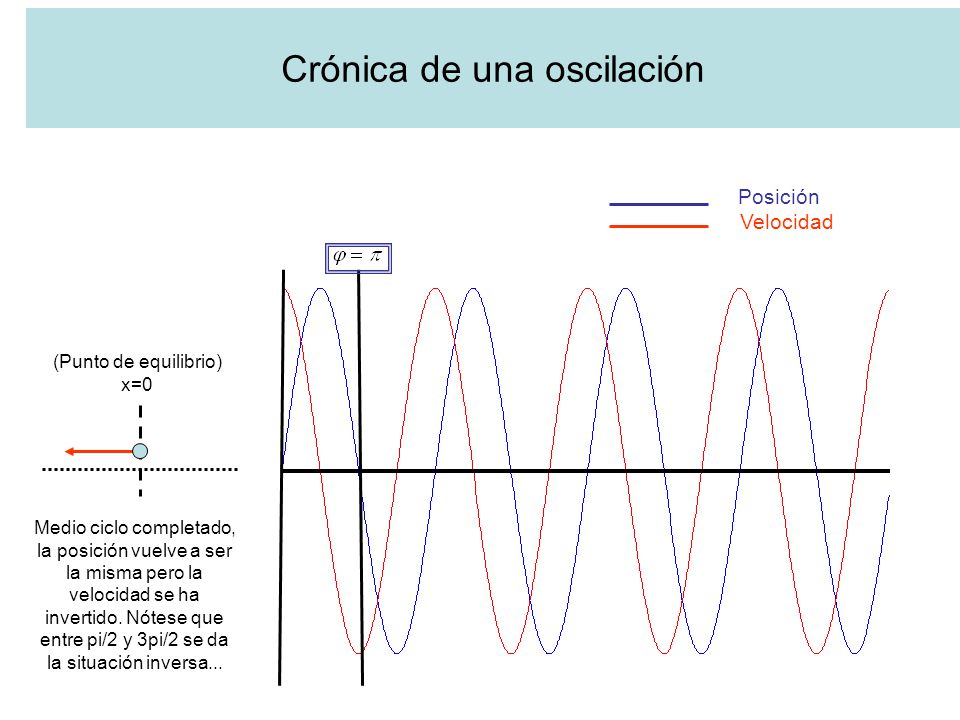 Crónica de una oscilación

Posición
Velocidad

$\varphi = \pi$

(Punto de equilibrio)
x=0

Medio ciclo completado, la posición vuelve a ser la misma pero la velocidad se ha invertido. Nótese que entre pi/2 y 3pi/2 se da la situación inversa...